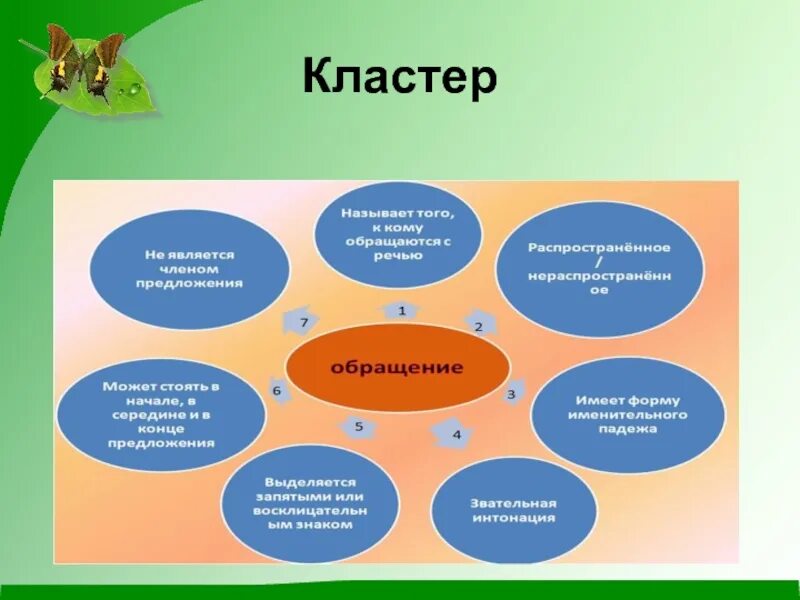 Кластер

обращение

1
Называет того, к кому обращаются с речью

2
Распространённое / нераспространённое

3
Имеет форму именительного падежа

4
Звательная интонация

5
Выделяется запятыми или восклицательным знаком

6
Может стоять в начале, в середине и в конце предложения

7
Не является членом предложения